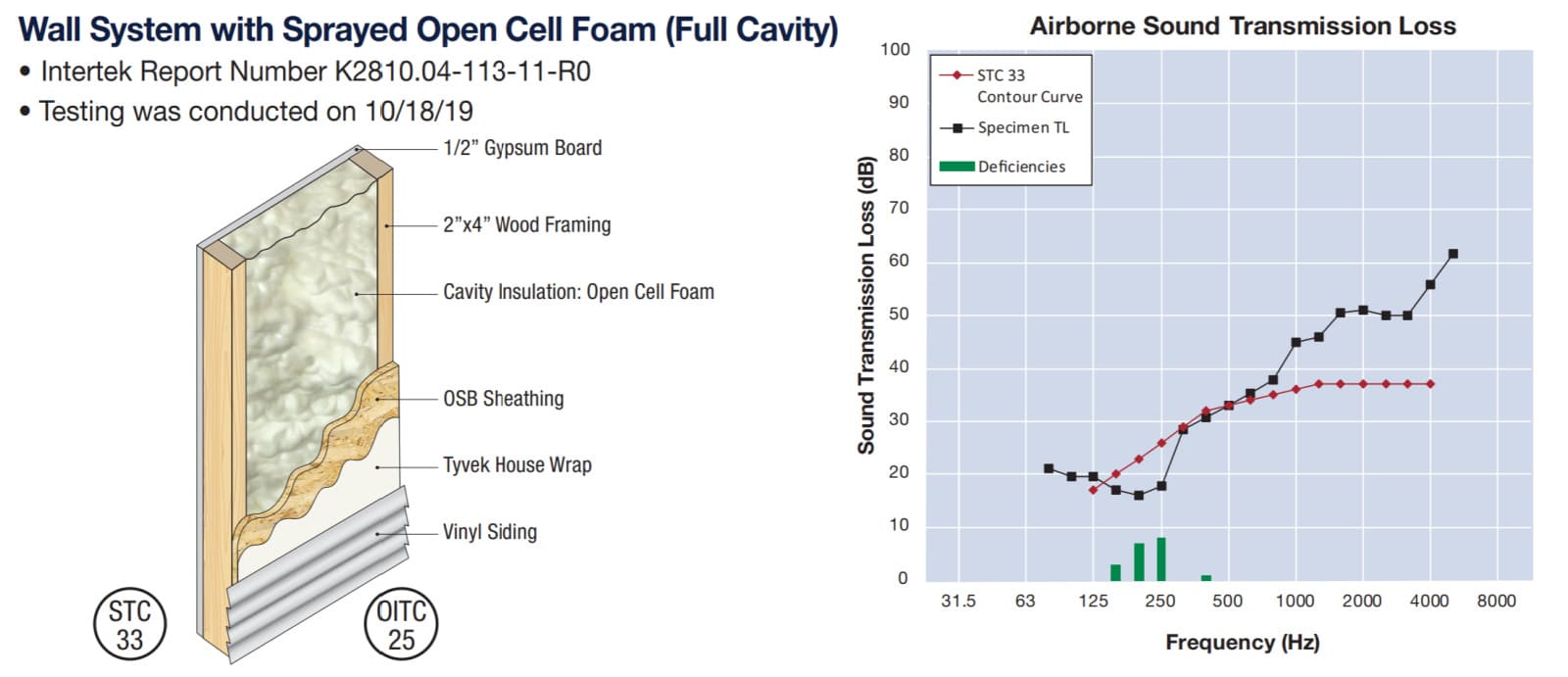 Wall System with Sprayed Open Cell Foam (Full Cavity)

• Intertek Report Number K2810.04-113-11-R0

• Testing was conducted on 10/18/19

1/2" Gypsum Board

2"x4" Wood Framing

Cavity Insulation: Open Cell Foam

OSB Sheathing

Tyvek House Wrap

Vinyl Siding

STC 33

OITC 25

Airborne Sound Transmission Loss

STC 33 Contour Curve

Specimen TL

Deficiencies

Sound Transmission Loss (dB)

100
90
80
70
60
50
40
30
20
10
0

31.5 63 125 250 500 1000 2000 4000 8000

Frequency (Hz)